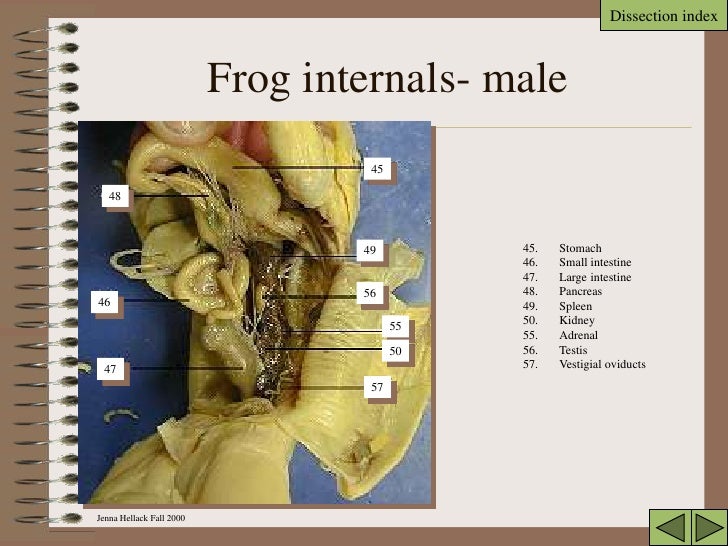 Dissection index

Frog internals- male

45

48

49

56

46

55

50

47

57

45. Stomach
46. Small intestine
47. Large intestine
48. Pancreas
49. Spleen
50. Kidney
55. Adrenal
56. Testis
57. Vestigial oviducts

Jenna Hellack Fall 2000